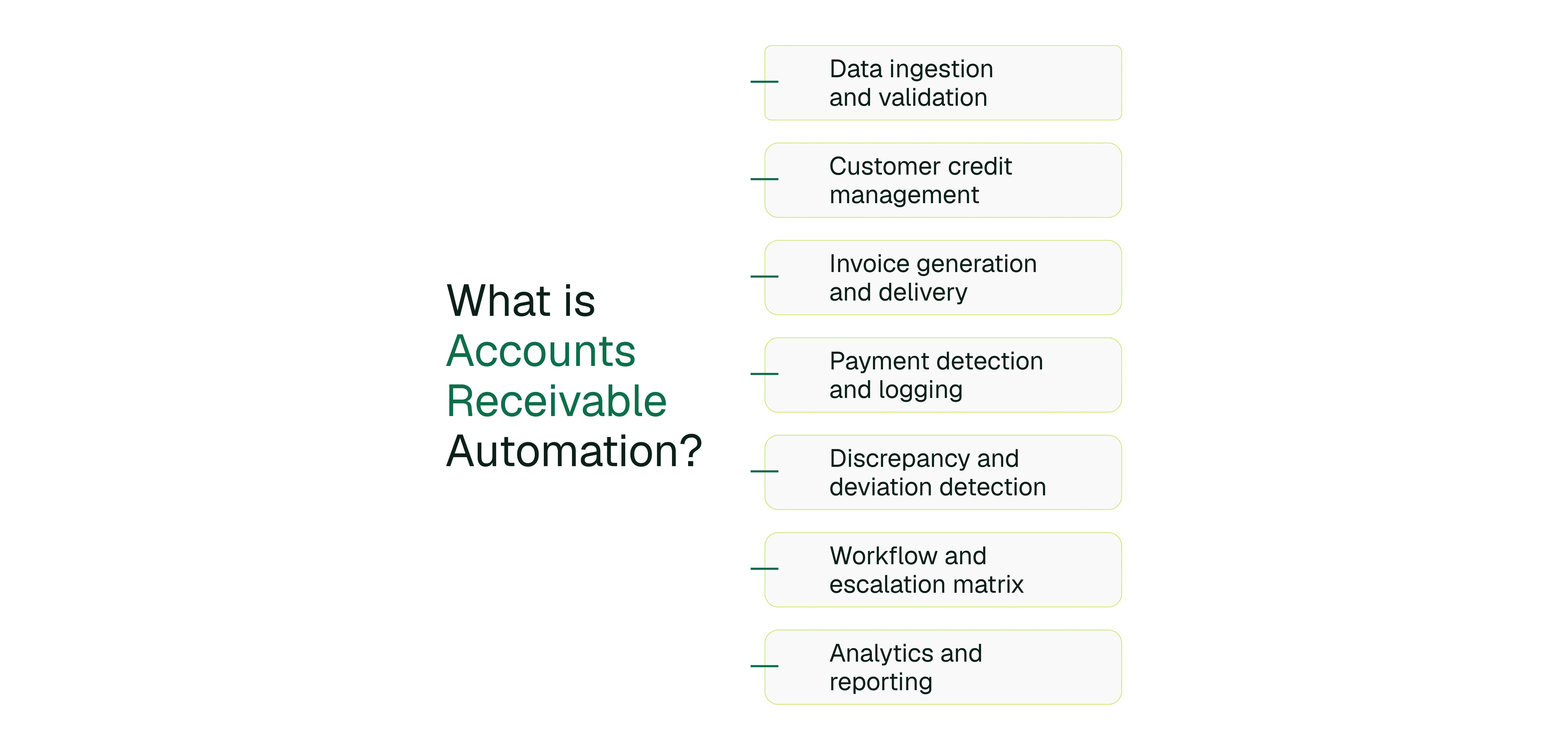 What is Accounts Receivable Automation?

Data ingestion and validation

Customer credit management

Invoice generation and delivery

Payment detection and logging

Discrepancy and deviation detection

Workflow and escalation matrix

Analytics and reporting